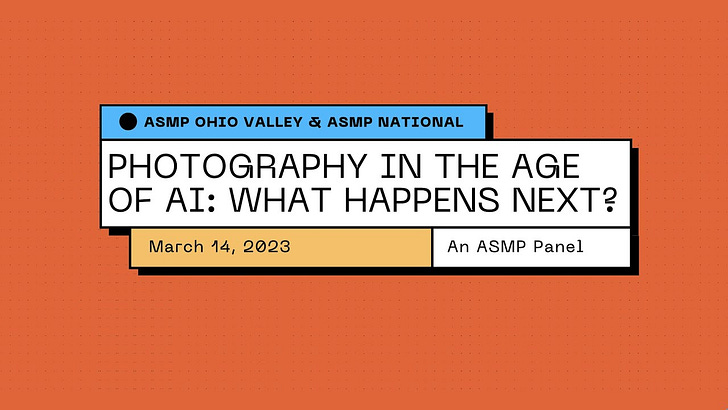 ASMP OHIO VALLEY & ASMP NATIONAL

PHOTOGRAPHY IN THE AGE OF AI: WHAT HAPPENS NEXT?

March 14, 2023

An ASMP Panel